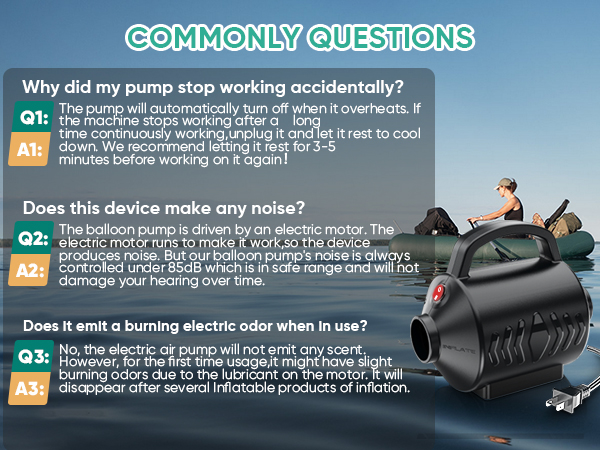 COMMONLY QUESTIONS

Why did my pump stop working accidentally?

Q1:
A1:
The pump will automatically turn off when it overheats. If the machine stops working after a long time continuously working,unplug it and let it rest to cool down. We recommend letting it rest for 3-5 minutes before working on it again!

Does this device make any noise?

Q2:
A2:
The balloon pump is driven by an electric motor. The electric motor runs to make it work,so the device produces noise. But our balloon pump's noise is always controlled under 85dB which is in safe range and will not damage your hearing over time.

Does it emit a burning electric odor when in use?

Q3:
A3:
No, the electric air pump will not emit any scent. However, for the first time usage,it might have slight burning odors due to the lubricant on the motor. It will disappear after several Inflatable products of inflation.

INFLATE